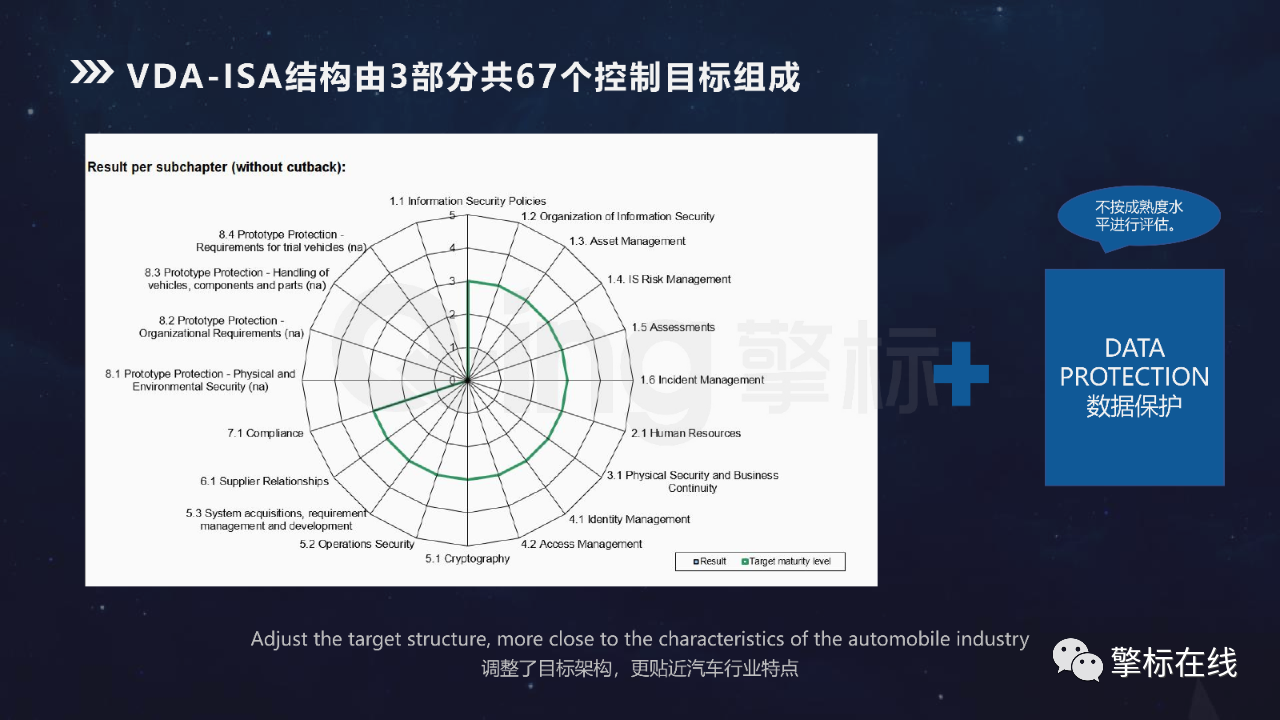 VDA-ISA结构由3部分共67个控制目标组成

Result per subchapter (without cutback):

1.1 Information Security Policies
1.2 Organization of Information Security
1.3. Asset Management
1.4. IS Risk Management
1.5 Assessments
1.6 Incident Management
2.1 Human Resources
3.1 Physical Security and Business Continuity
4.1 Identity Management
4.2 Access Management
5.1 Cryptography
5.2 Operations Security
5.3 System acquisitions, requirement management and development
6.1 Supplier Relationships
7.1 Compliance
8.1 Prototype Protection - Physical and Environmental Security (na)
8.2 Prototype Protection - Organizational Requirements (na)
8.3 Prototype Protection - Handling of vehicles, components and parts (na)
8.4 Prototype Protection - Requirements for trial vehicles (na)

5
4
3
2
1
0

Result
Target maturity level

擎标

不按成熟度水平进行评估。

DATA PROTECTION
数据保护

Adjust the target structure, more close to the characteristics of the automobile industry
调整了目标架构，更贴近汽车行业特点

擎标在线